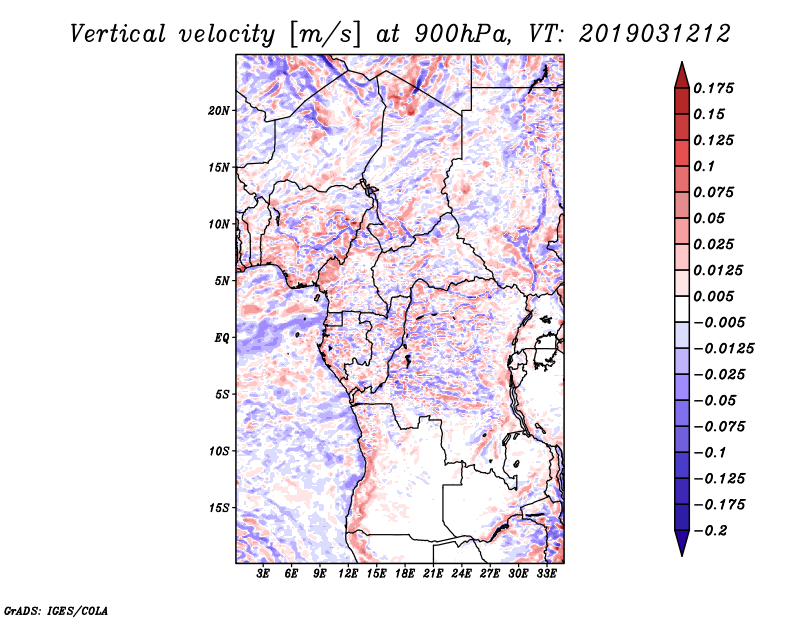 Vertical velocity [m/s] at 900hPa, VT: 2019031212

20N
15N
10N
5N
EQ
5S
10S
15S

3E 6E 9E 12E 15E 18E 21E 24E 27E 30E 33E

0.175
0.15
0.125
0.1
0.075
0.05
0.025
0.0125
0.005
−0.005
−0.0125
−0.025
−0.05
−0.075
−0.1
−0.125
−0.175
−0.2

GrADS: IGES/COLA